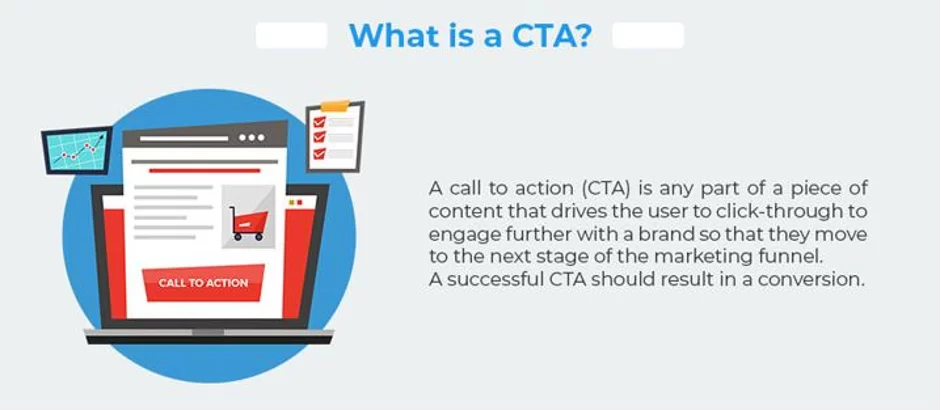 What is a CTA?

CALL TO ACTION

A call to action (CTA) is any part of a piece of content that drives the user to click-through to engage further with a brand so that they move to the next stage of the marketing funnel.
A successful CTA should result in a conversion.